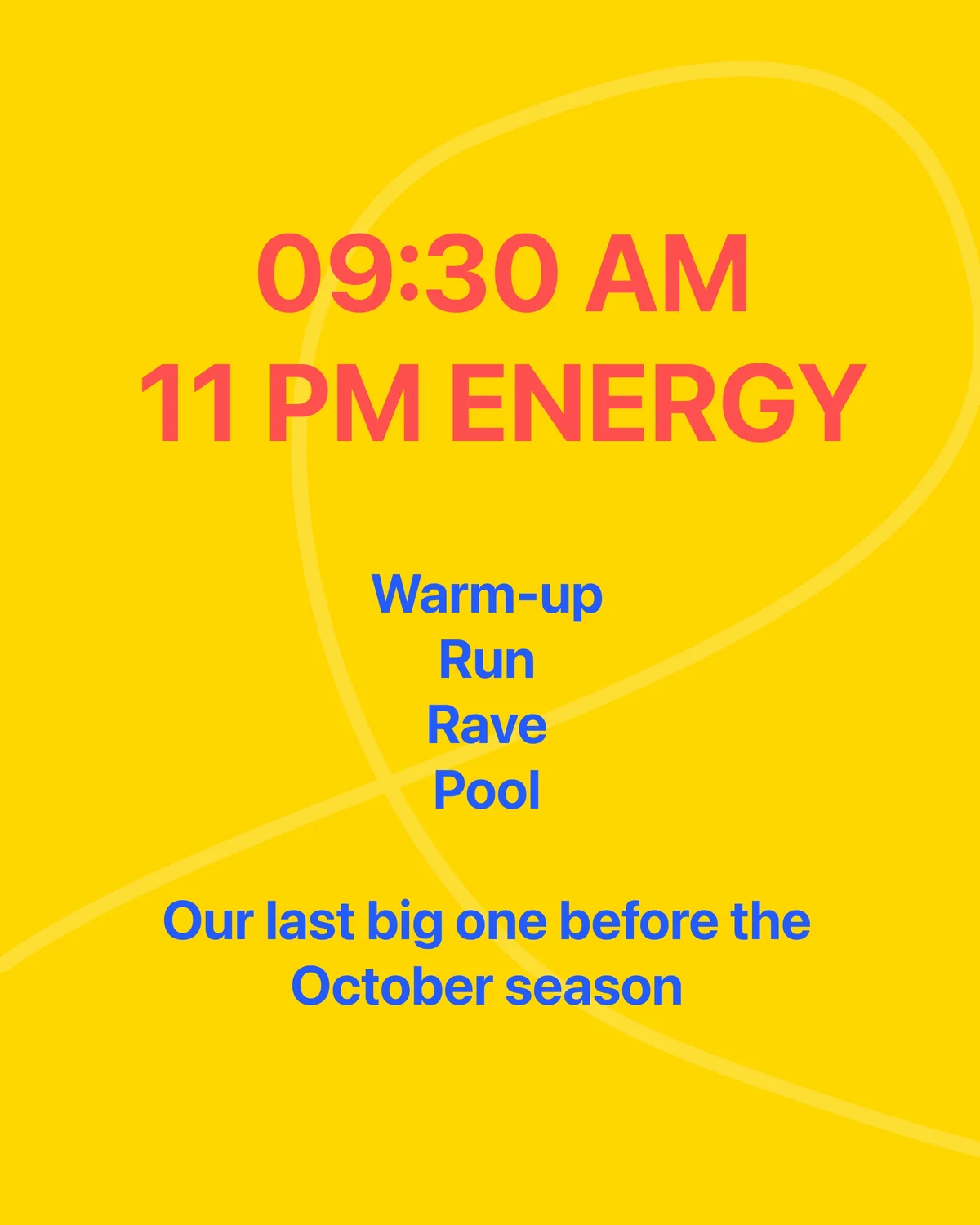 09:30 AM
11 PM ENERGY

Warm-up
Run
Rave
Pool

Our last big one before the October season